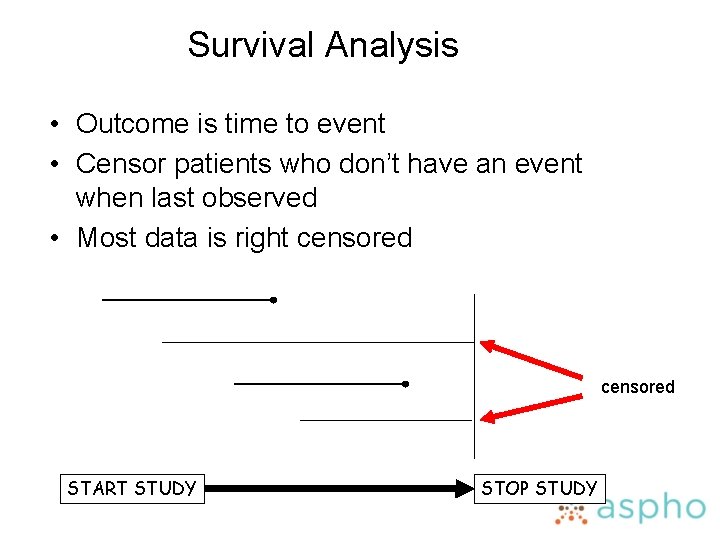 Survival Analysis

• Outcome is time to event
• Censor patients who don't have an event when last observed
• Most data is right censored

censored

START STUDY

STOP STUDY

aspho